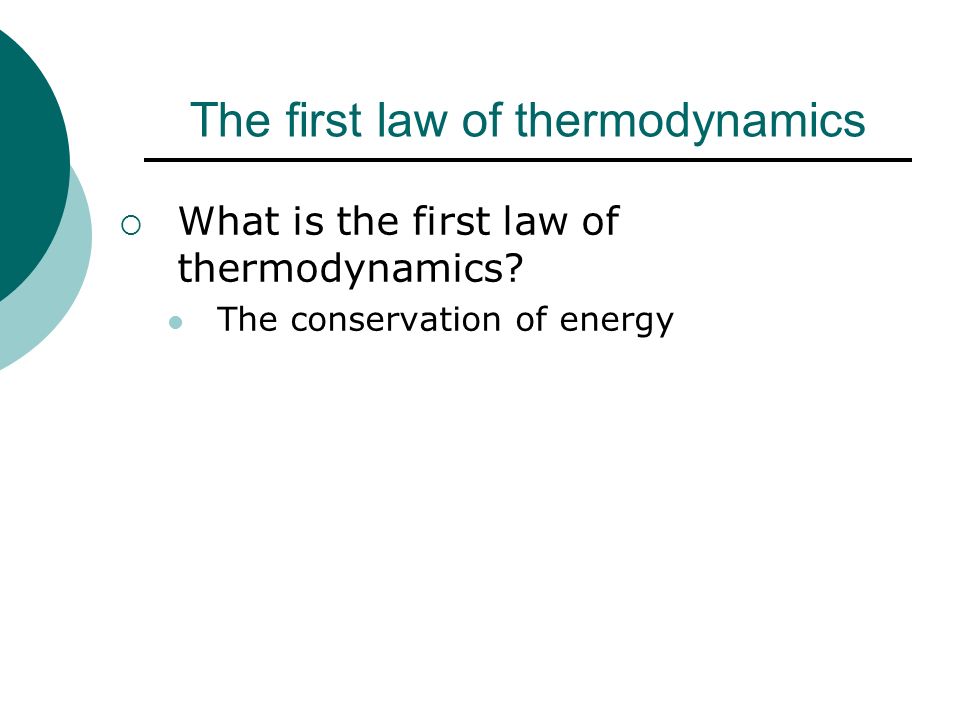 The first law of thermodynamics

What is the first law of thermodynamics?

The conservation of energy